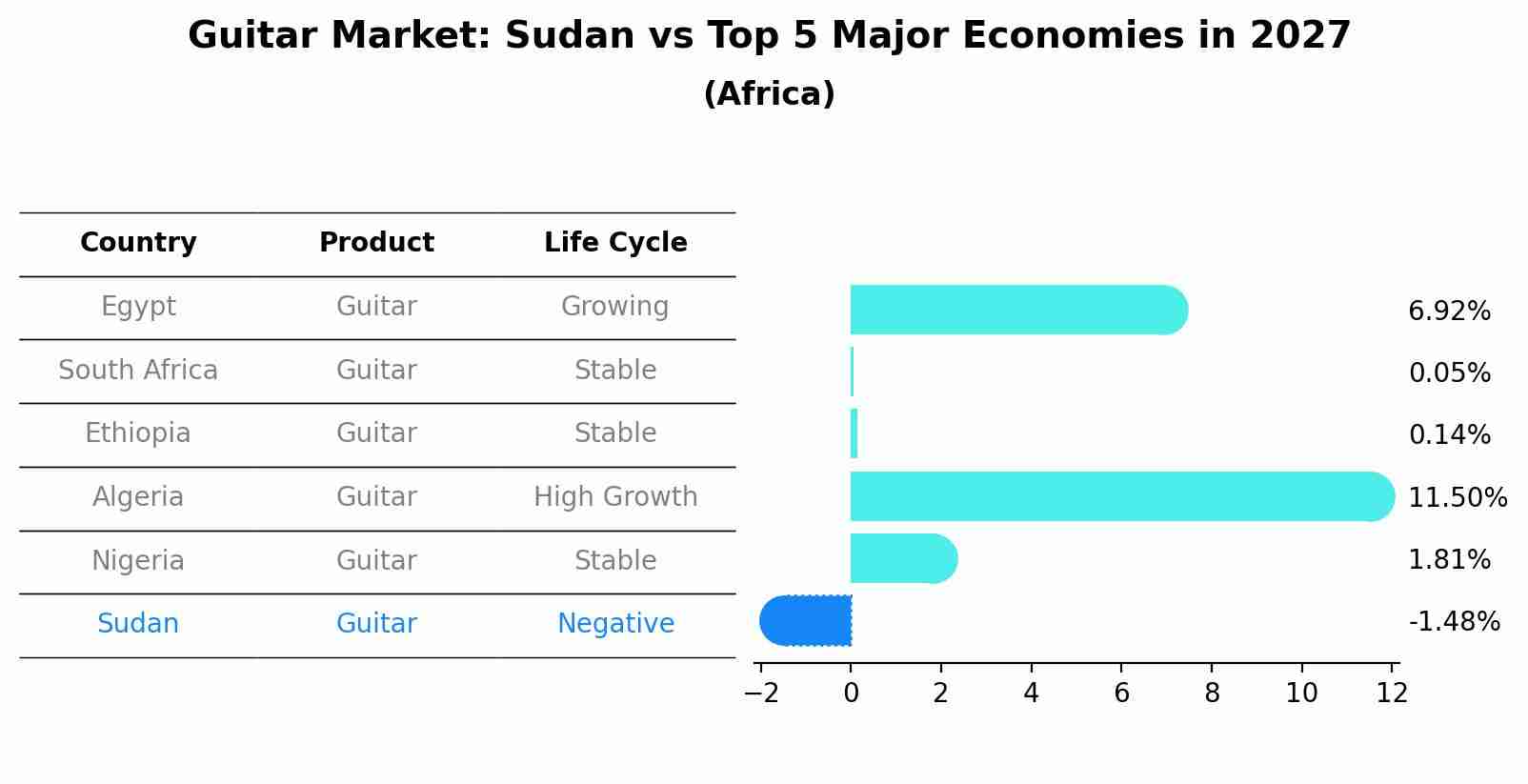 Guitar Market: Sudan vs Top 5 Major Economies in 2027
(Africa)

| Country | Product | Life Cycle |
|---|---|---|
| Egypt | Guitar | Growing |
| South Africa | Guitar | Stable |
| Ethiopia | Guitar | Stable |
| Algeria | Guitar | High Growth |
| Nigeria | Guitar | Stable |
| Sudan | Guitar | Negative |

6.92%
0.05%
0.14%
11.50%
1.81%
-1.48%

−2 0 2 4 6 8 10 12